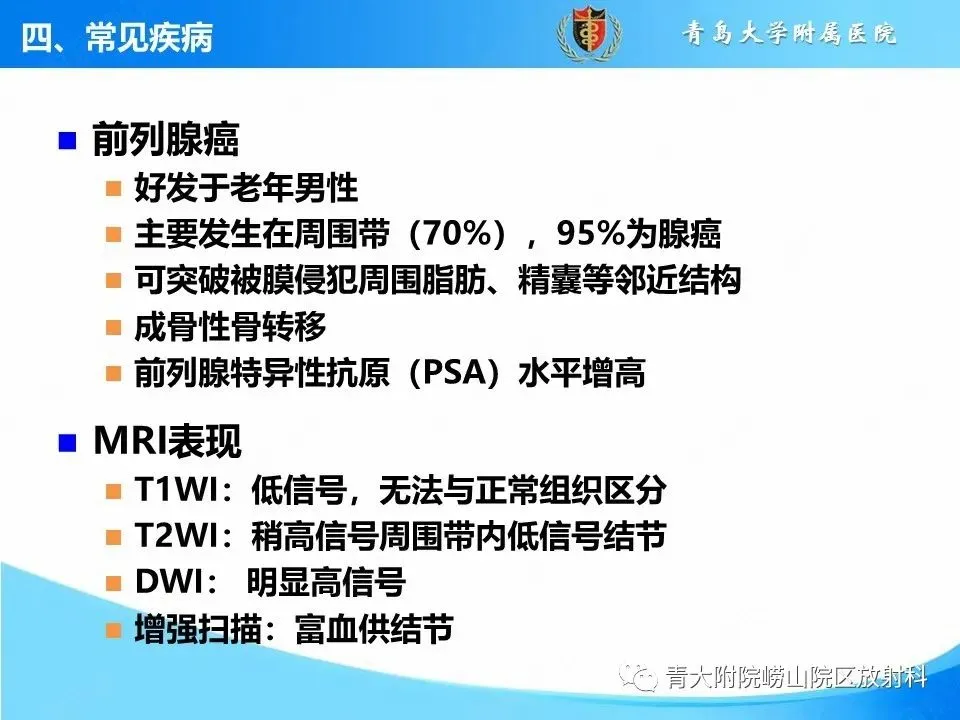 四、常见疾病

青島大学附属医院

■ 前列腺癌
■ 好发于老年男性
■ 主要发生在周围带（70%），95%为腺癌
■ 可突破被膜侵犯周围脂肪、精囊等邻近结构
■ 成骨性骨转移
■ 前列腺特异性抗原（PSA）水平增高

■ MRI表现
■ T1WI：低信号，无法与正常组织区分
■ T2WI：稍高信号周围带内低信号结节
■ DWI： 明显高信号
■ 增强扫描：富血供结节

青大附院崂山院区放射科